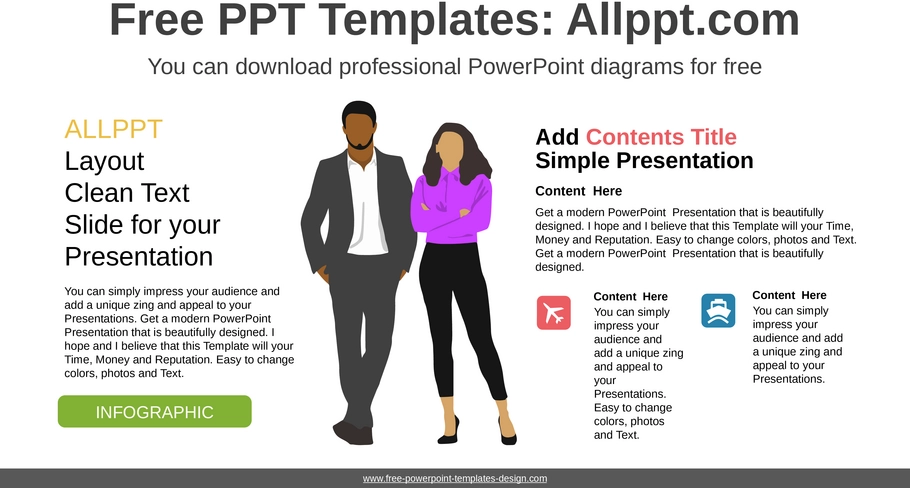 Free PPT Templates: Allppt.com

You can download professional PowerPoint diagrams for free

ALLPPT
Layout
Clean Text
Slide for your
Presentation

You can simply impress your audience and add a unique zing and appeal to your Presentations. Get a modern PowerPoint Presentation that is beautifully designed. I hope and I believe that this Template will your Time, Money and Reputation. Easy to change colors, photos and Text.

INFOGRAPHIC

Add Contents Title
Simple Presentation

Content Here

Get a modern PowerPoint Presentation that is beautifully designed. I hope and I believe that this Template will your Time, Money and Reputation. Easy to change colors, photos and Text. Get a modern PowerPoint Presentation that is beautifully designed.

Content Here

You can simply impress your audience and add a unique zing and appeal to your Presentations. Easy to change colors, photos and Text.

Content Here

You can simply impress your audience and add a unique zing and appeal to your Presentations.

www.free-powerpoint-templates-design.com